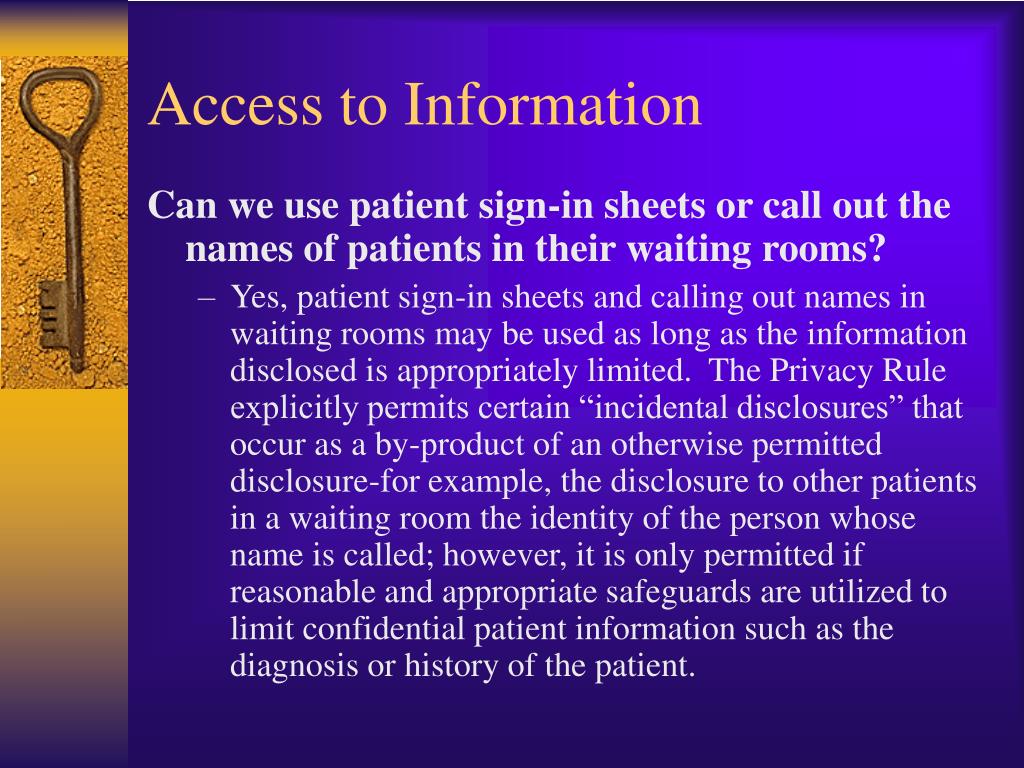 Access to Information

Can we use patient sign-in sheets or call out the names of patients in their waiting rooms?

– Yes, patient sign-in sheets and calling out names in waiting rooms may be used as long as the information disclosed is appropriately limited. The Privacy Rule explicitly permits certain “incidental disclosures” that occur as a by-product of an otherwise permitted disclosure-for example, the disclosure to other patients in a waiting room the identity of the person whose name is called; however, it is only permitted if reasonable and appropriate safeguards are utilized to limit confidential patient information such as the diagnosis or history of the patient.